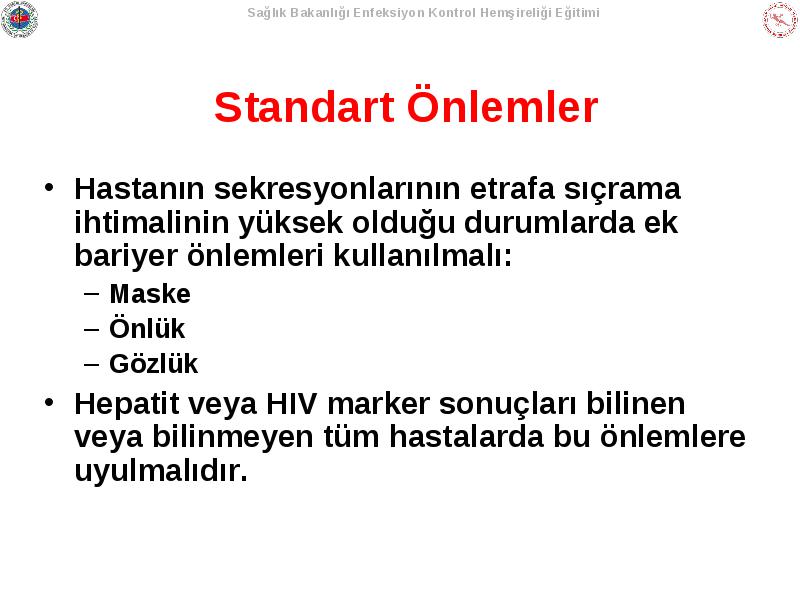 Sağlık Bakanlığı Enfeksiyon Kontrol Hemşireliği Eğitimi

Standart Önlemler

• Hastanın sekresyonlarının etrafa sıçrama ihtimalinin yüksek olduğu durumlarda ek bariyer önlemleri kullanılmalı:
– Maske
– Önlük
– Gözlük

• Hepatit veya HIV marker sonuçları bilinen veya bilinmeyen tüm hastalarda bu önlemlere uyulmalıdır.